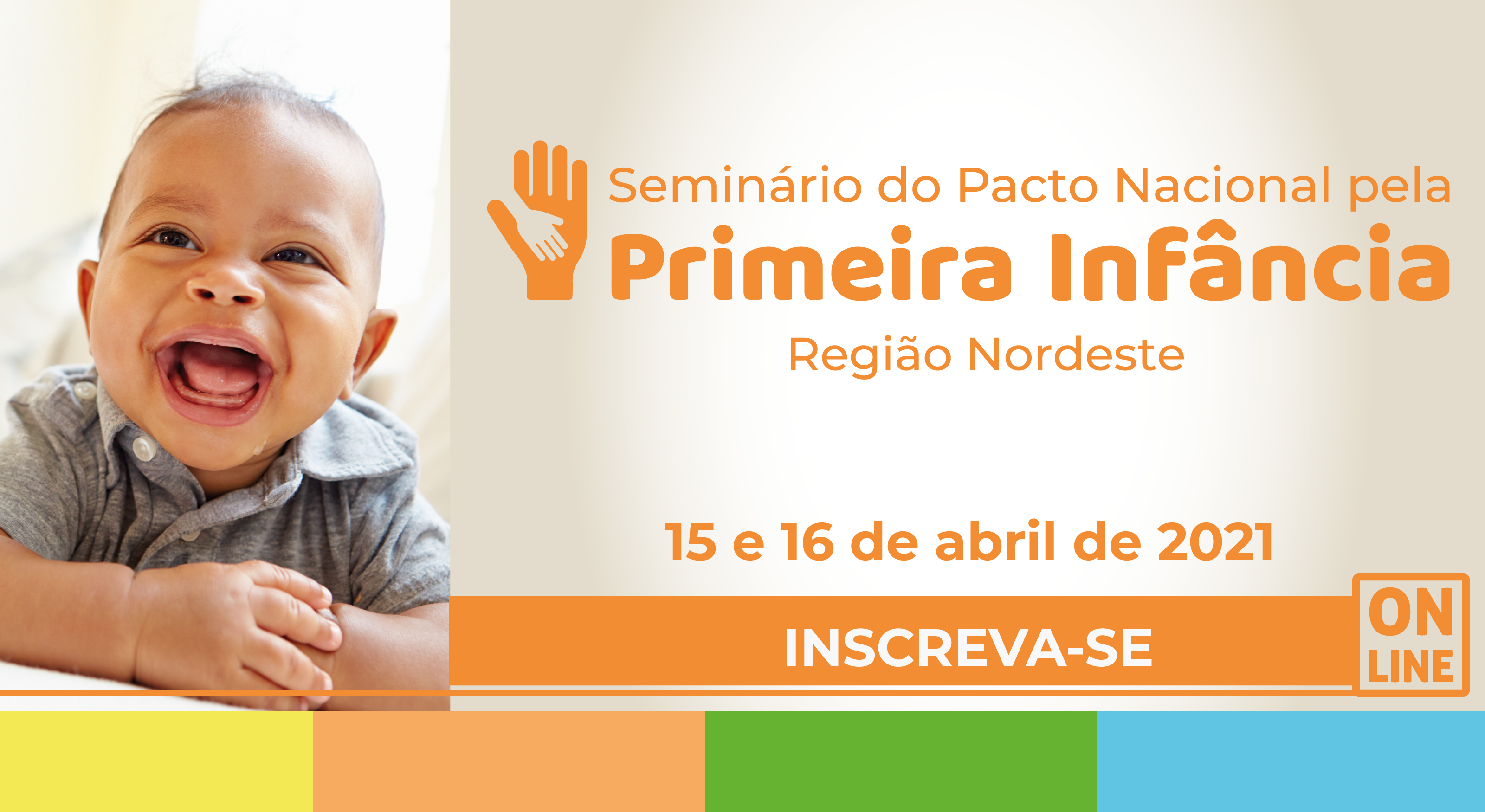 Seminário do Pacto Nacional pela
Primeira Infância
Região Nordeste

15 e 16 de abril de 2021

INSCREVA-SE

ON LINE